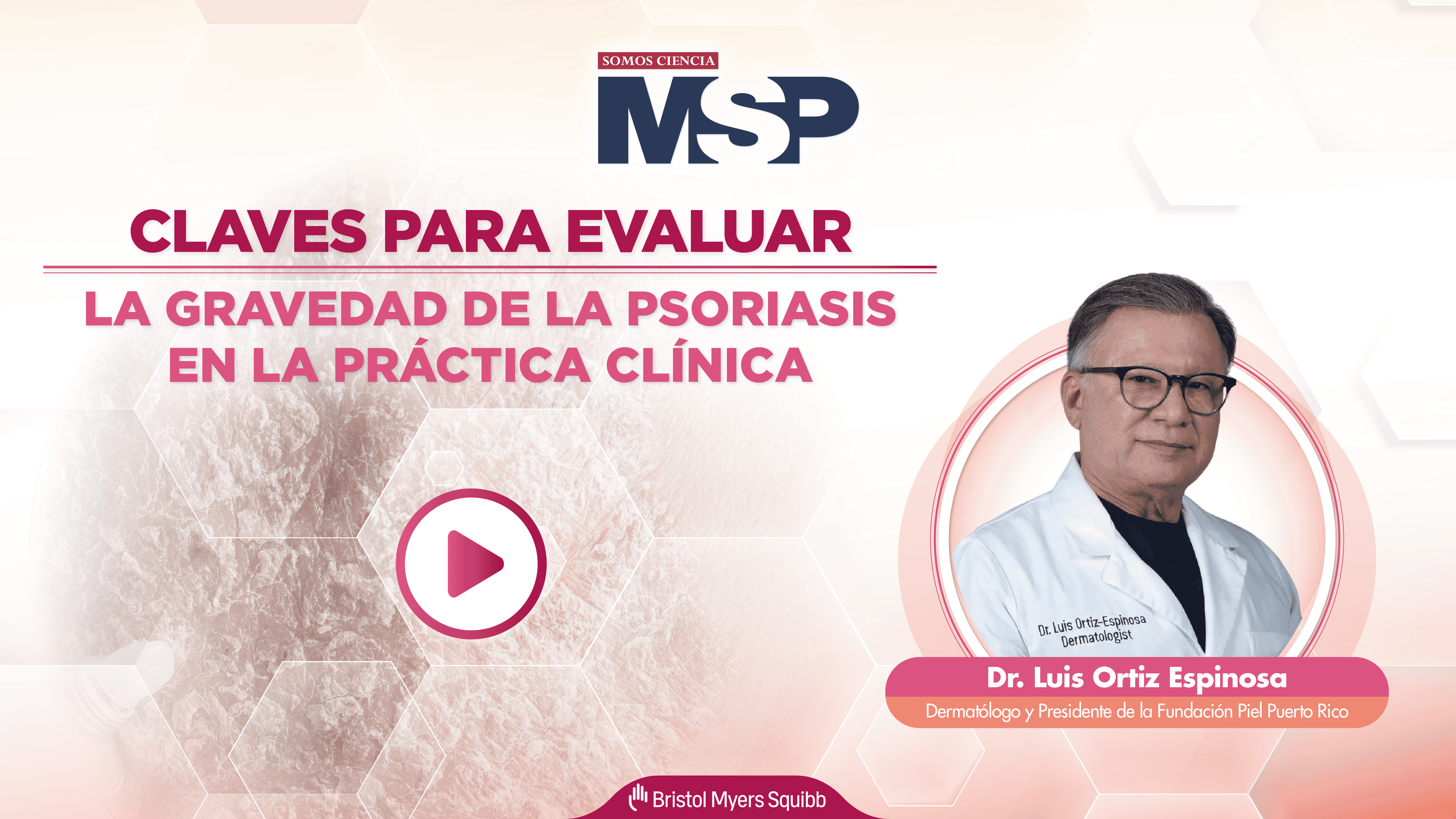 SOMOS CIENCIA
MSP

CLAVES PARA EVALUAR
LA GRAVEDAD DE LA PSORIASIS EN LA PRÁCTICA CLÍNICA

Dr. Luis Ortiz-Espinosa
Dermatologist

Dr. Luis Ortiz Espinosa
Dermatólogo y Presidente de la Fundación Piel Puerto Rico

Bristol Myers Squibb